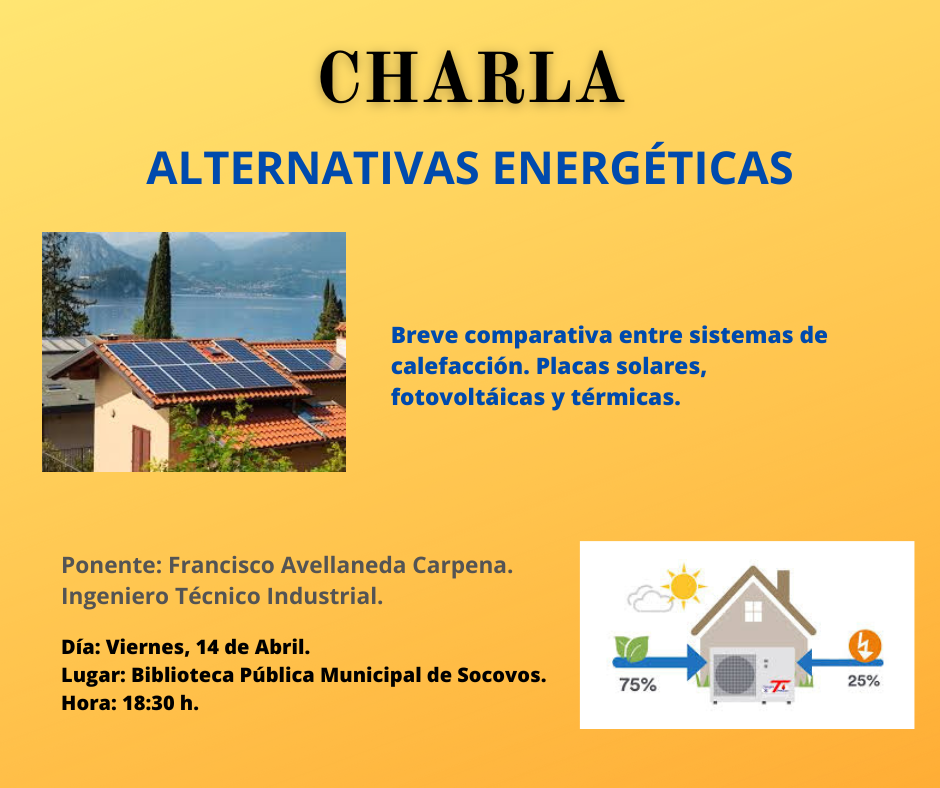 CHARLA

ALTERNATIVAS ENERGÉTICAS

Breve comparativa entre sistemas de calefacción. Placas solares, fotovoltáicas y térmicas.

Ponente: Francisco Avellaneda Carpena. Ingeniero Técnico Industrial.

Día: Viernes, 14 de Abril.
Lugar: Biblioteca Pública Municipal de Socovos.
Hora: 18:30 h.

75%

25%